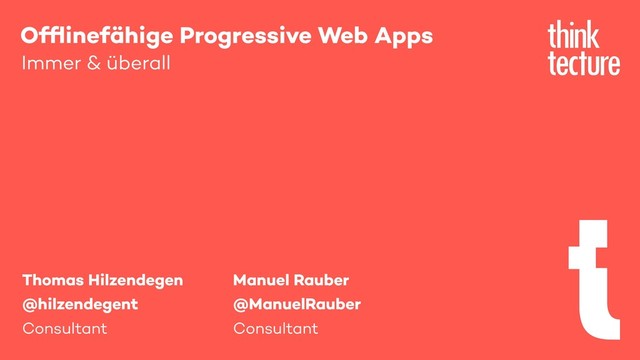 Offlinefähige Progressive Web Apps
Immer & überall

think
tecture

Thomas Hilzendegen
@hilzendegent
Consultant

Manuel Rauber
@ManuelRauber
Consultant

t